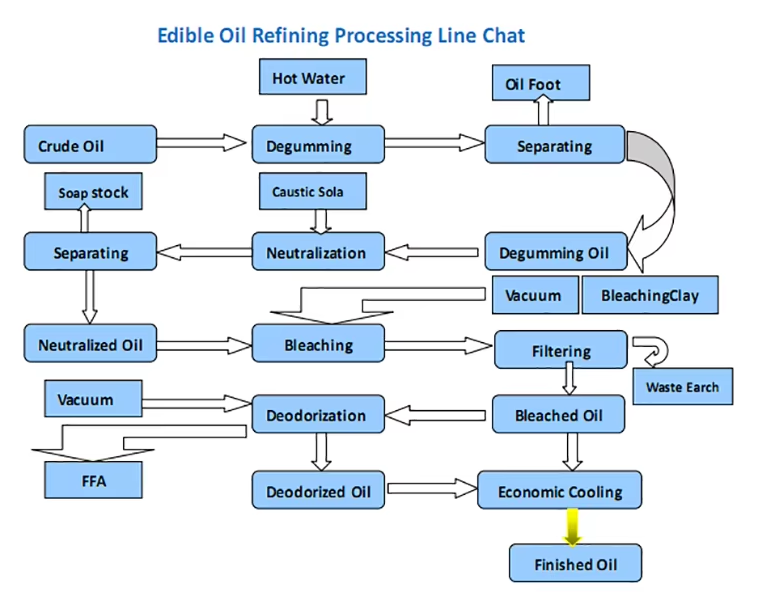 Edible Oil Refining Processing Line Chat

Hot Water

Oil Foot

Crude Oil

Degumming

Separating

Soap stock

Caustic Sola

Separating

Neutralization

Degumming Oil

Vacuum

BleachingClay

Neutralized Oil

Bleaching

Filtering

Waste Earch

Vacuum

Deodorization

Bleached Oil

FFA

Deodorized Oil

Economic Cooling

Finished Oil